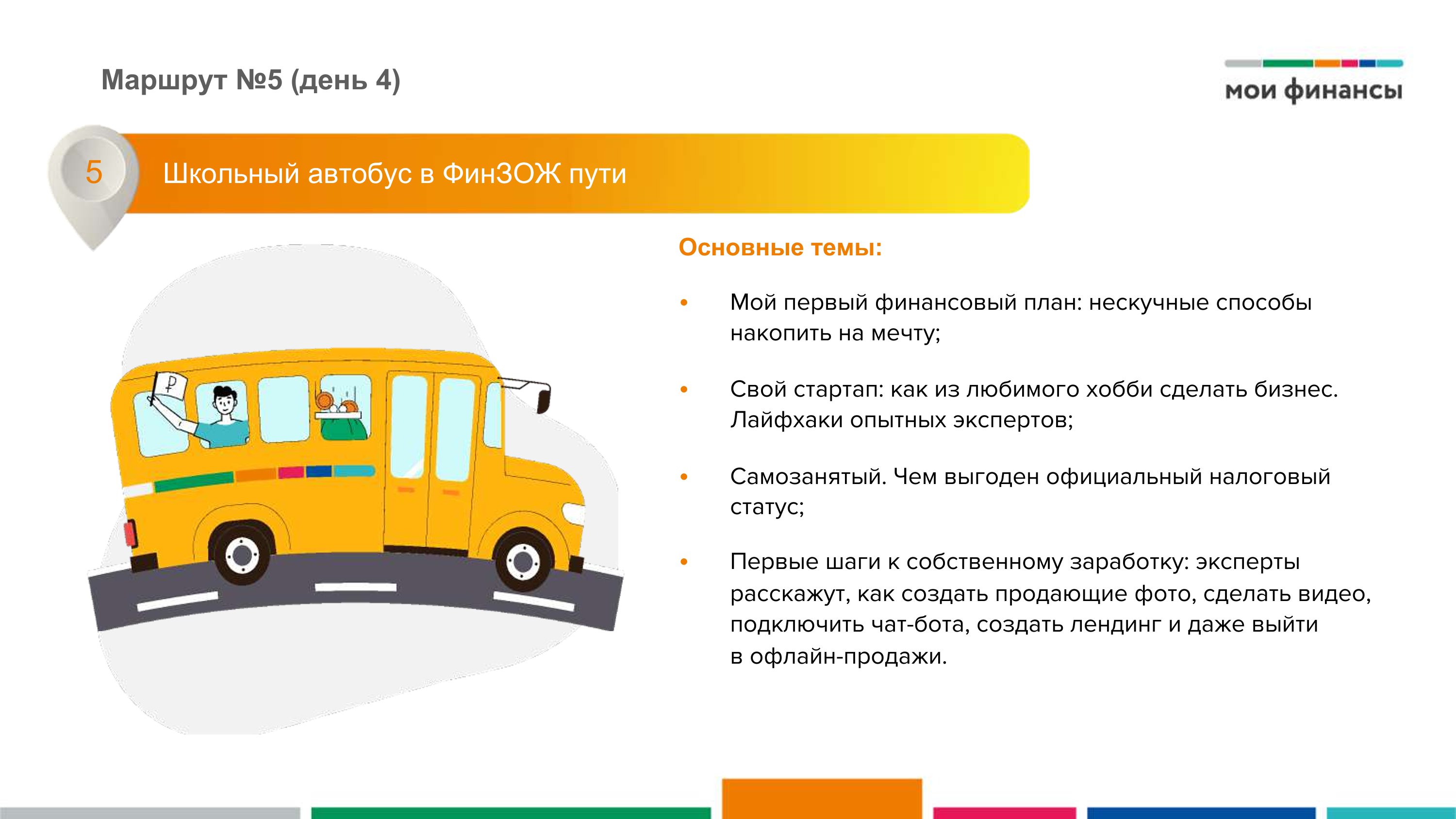 Маршрут №5 (день 4)

мои финансы

5

Школьный автобус в ФинЗОЖ пути

₽

Основные темы:

• Мой первый финансовый план: нескучные способы накопить на мечту;

• Свой стартап: как из любимого хобби сделать бизнес. Лайфхаки опытных экспертов;

• Самозанятый. Чем выгоден официальный налоговый статус;

• Первые шаги к собственному заработку: эксперты расскажут, как создать продающие фото, сделать видео, подключить чат-бота, создать лендинг и даже выйти в офлайн-продажи.